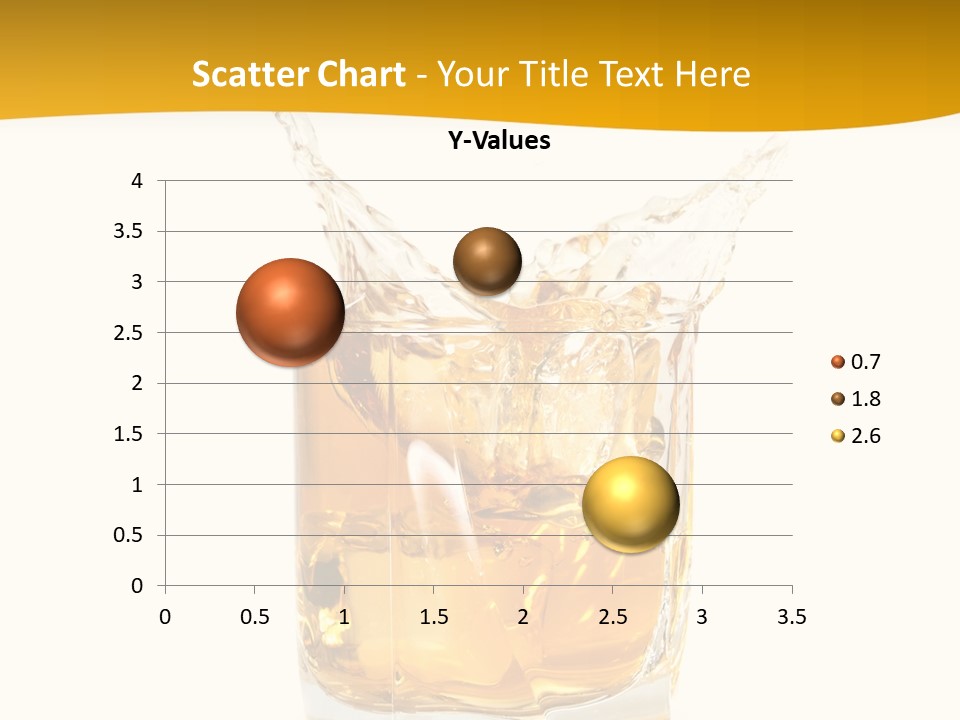 Scatter Chart - Your Title Text Here

Y-Values

4
3.5
3
2.5
2
1.5
1
0.5
0

0 0.5 1 1.5 2 2.5 3 3.5

0.7
1.8
2.6